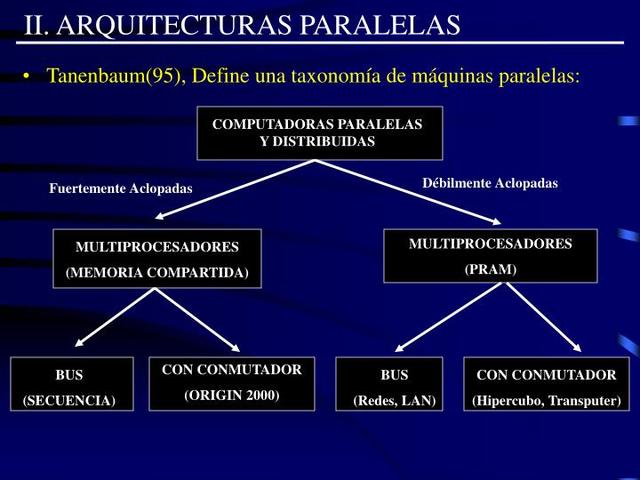 II. ARQUITECTURAS PARALELAS

• Tanenbaum(95), Define una taxonomía de máquinas paralelas:

COMPUTADORAS PARALELAS Y DISTRIBUIDAS

Fuertemente Aclopadas

Débilmente Aclopadas

MULTIPROCESADORES (MEMORIA COMPARTIDA)

MULTIPROCESADORES (PRAM)

BUS (SECUENCIA)

CON CONMUTADOR (ORIGIN 2000)

BUS (Redes, LAN)

CON CONMUTADOR (Hipercubo, Transputer)